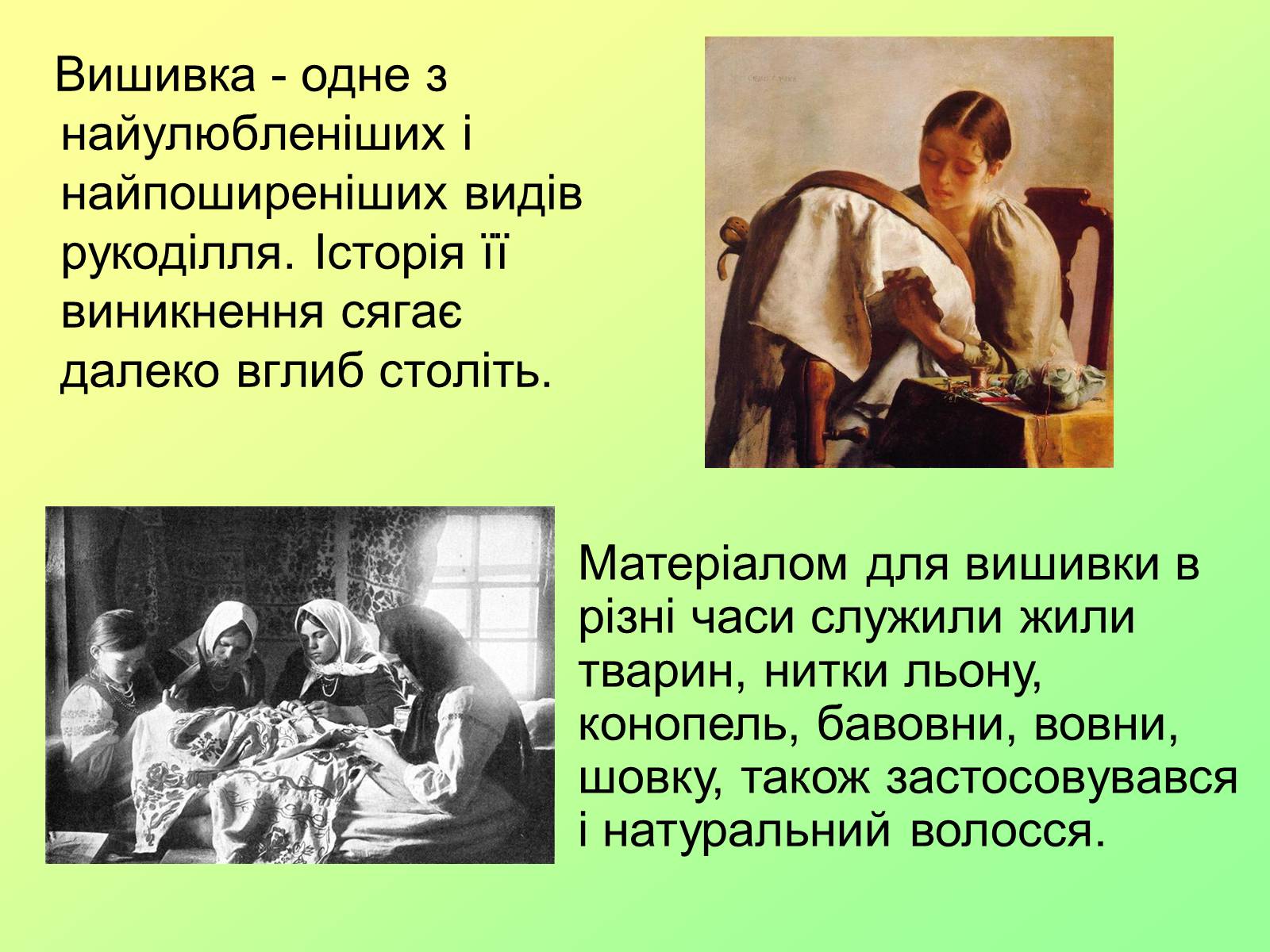 Вишивка - одне з найулюбленіших і найпоширеніших видів рукоділля. Історія її виникнення сягає далеко вглиб століть.

Матеріалом для вишивки в різні часи служили жили тварин, нитки льону, конопель, бавовни, вовни, шовку, також застосовувався і натуральний волосся.